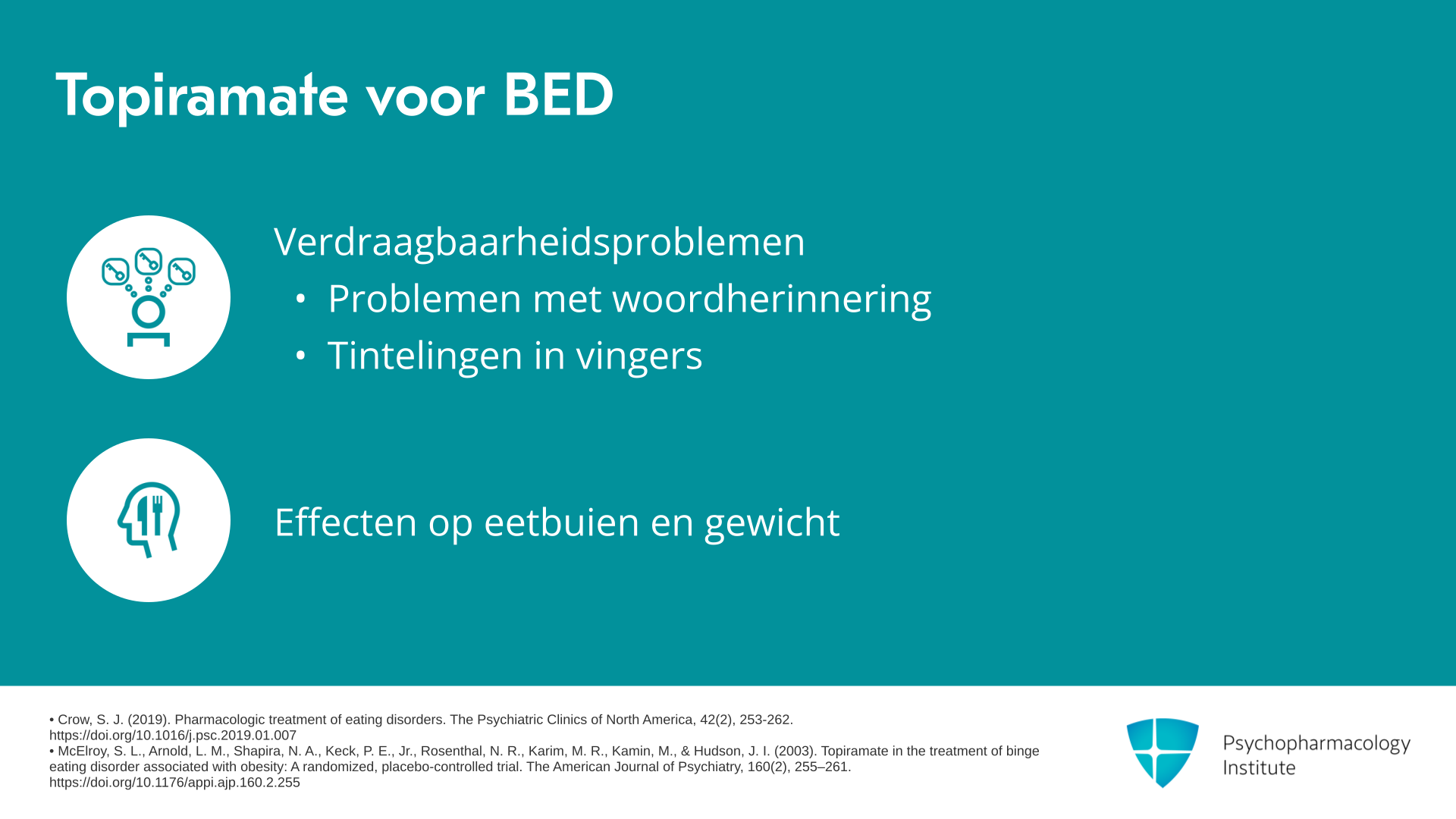 Topiramate voor BED

Verdraagbaarheidsproblemen
• Problemen met woordherinnering
• Tintelingen in vingers

Effecten op eetbuien en gewicht

• Crow, S. J. (2019). Pharmacologic treatment of eating disorders. The Psychiatric Clinics of North America, 42(2), 253-262. https://doi.org/10.1016/j.psc.2019.01.007
• McElroy, S. L., Arnold, L. M., Shapira, N. A., Keck, P. E., Jr., Rosenthal, N. R., Karim, M. R., Kamin, M., & Hudson, J. I. (2003). Topiramate in the treatment of binge eating disorder associated with obesity: A randomized, placebo-controlled trial. The American Journal of Psychiatry, 160(2), 255–261. https://doi.org/10.1176/appi.ajp.160.2.255

Psychopharmacology Institute